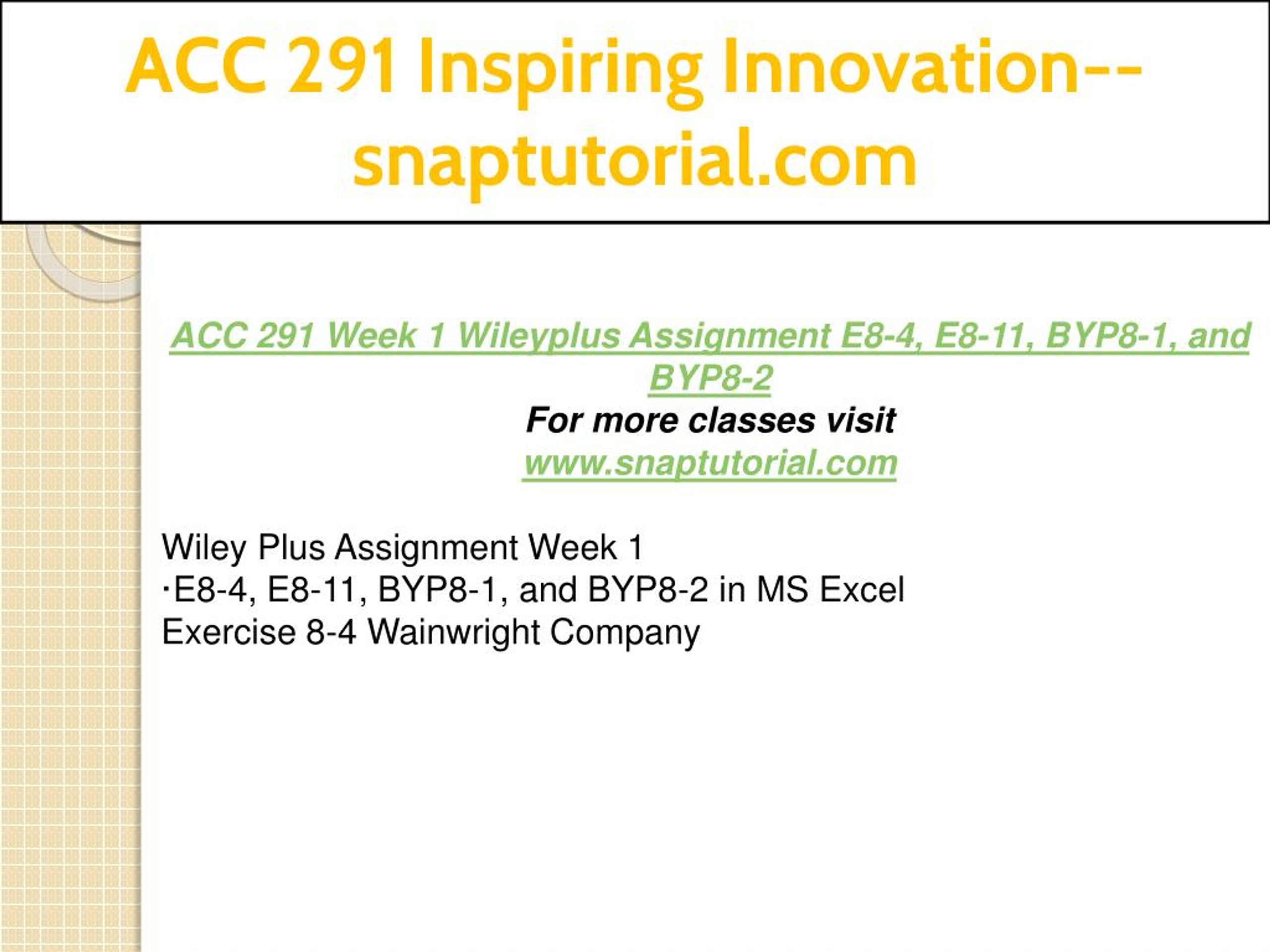 ACC 291 Inspiring Innovation--snaptutorial.com

ACC 291 Week 1 Wileyplus Assignment E8-4, E8-11, BYP8-1, and BYP8-2
For more classes visit
www.snaptutorial.com

Wiley Plus Assignment Week 1
·E8-4, E8-11, BYP8-1, and BYP8-2 in MS Excel
Exercise 8-4 Wainwright Company